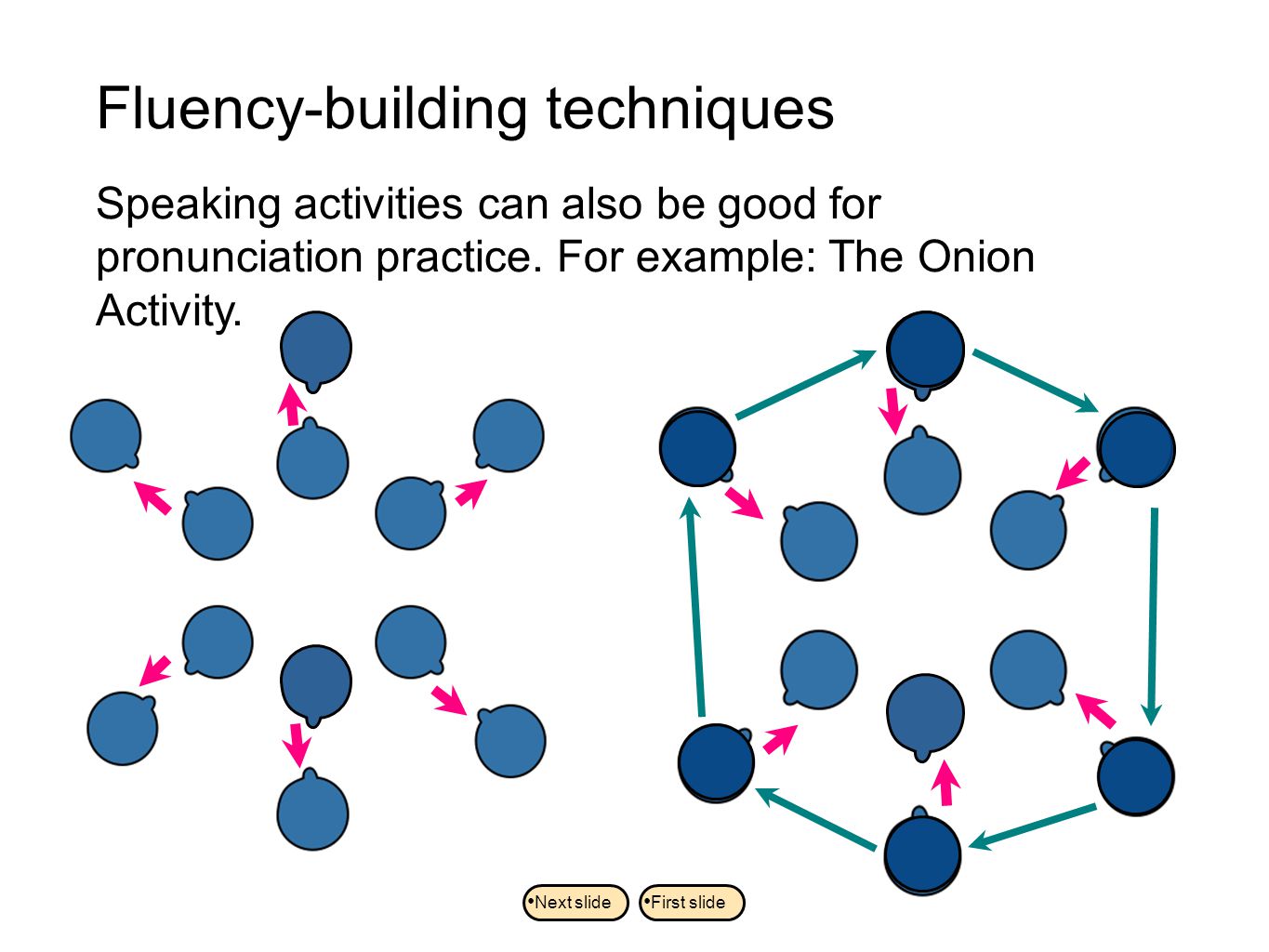 Fluency-building techniques

Speaking activities can also be good for pronunciation practice. For example: The Onion Activity.

•Next slide •First slide